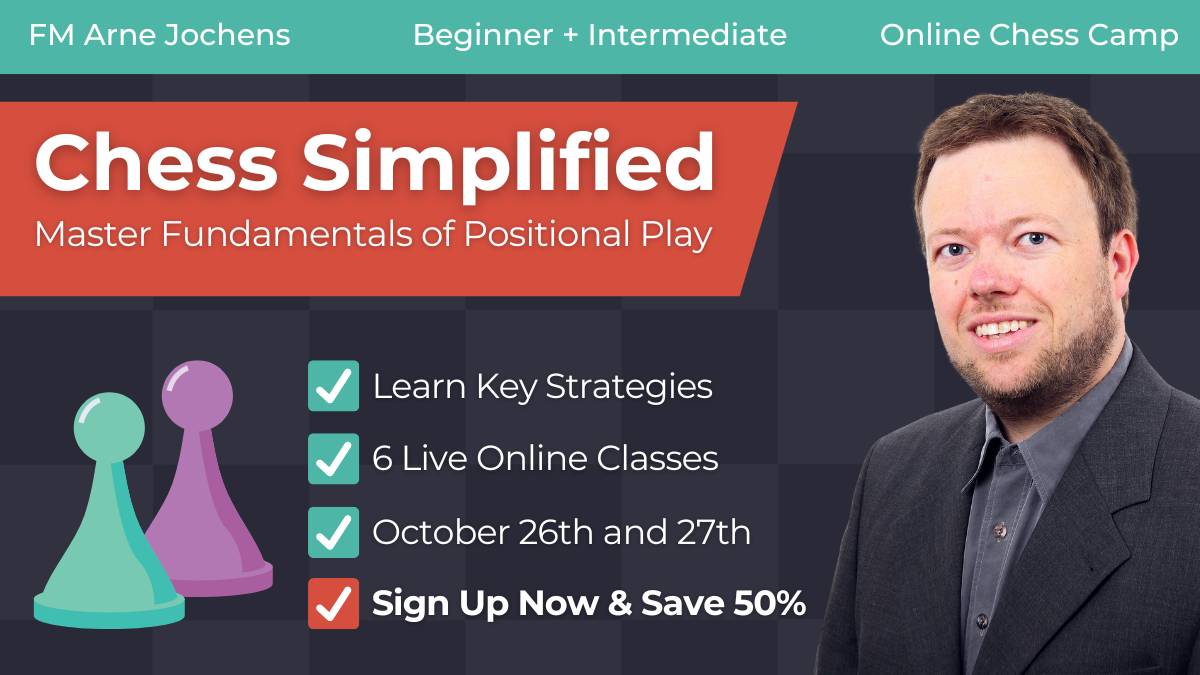 FM Arne Jochens Beginner + Intermediate Online Chess Camp

Chess Simplified
Master Fundamentals of Positional Play

Learn Key Strategies
6 Live Online Classes
October 26th and 27th
Sign Up Now & Save 50%